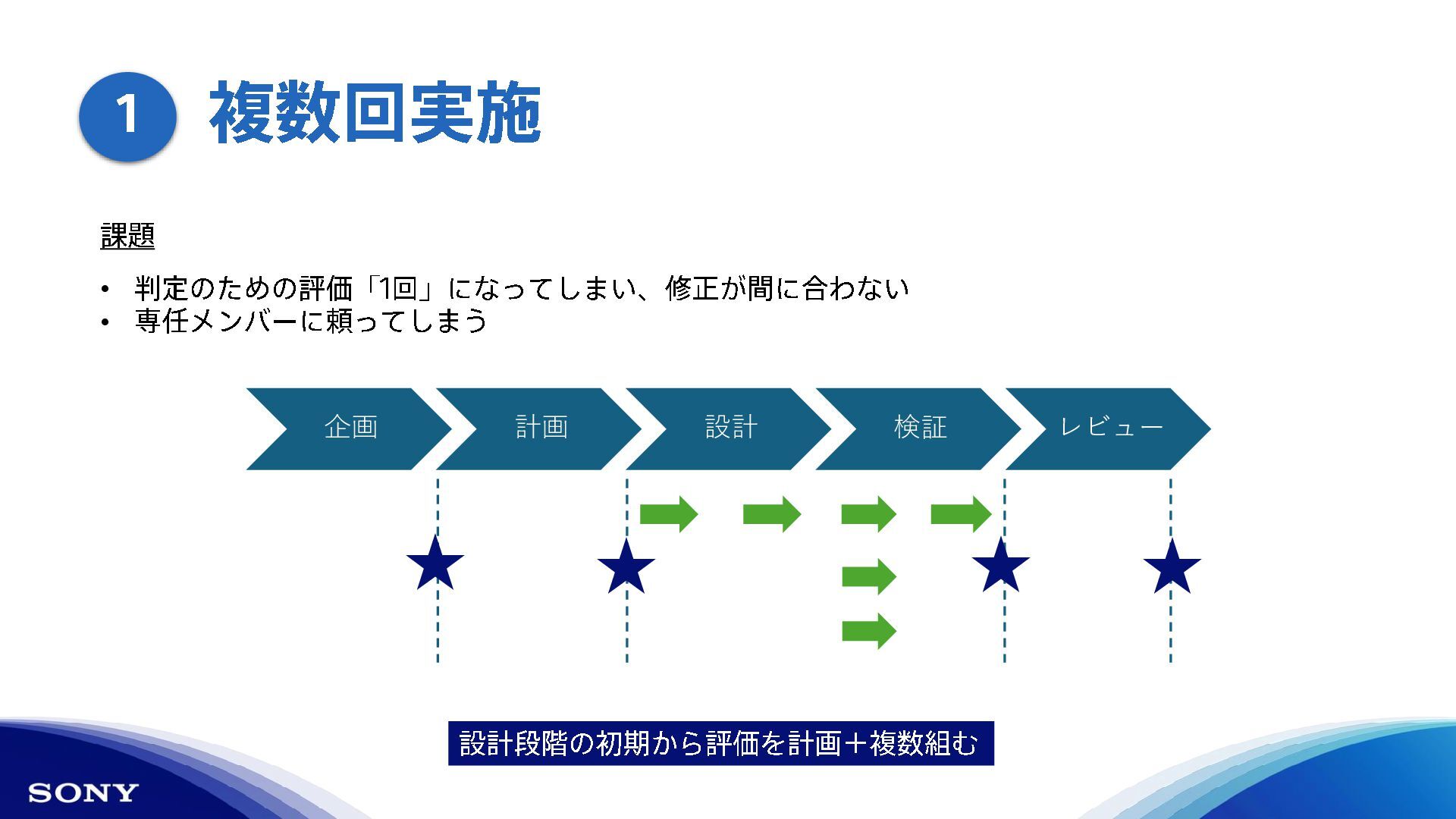 1 複数回実施

課題

• 判定のための評価「1回」になってしまい、修正が間に合わない
• 専任メンバーに頼ってしまう

企画 計画 設計 検証 レビュー

設計段階の初期から評価を計画＋複数組む

SONY